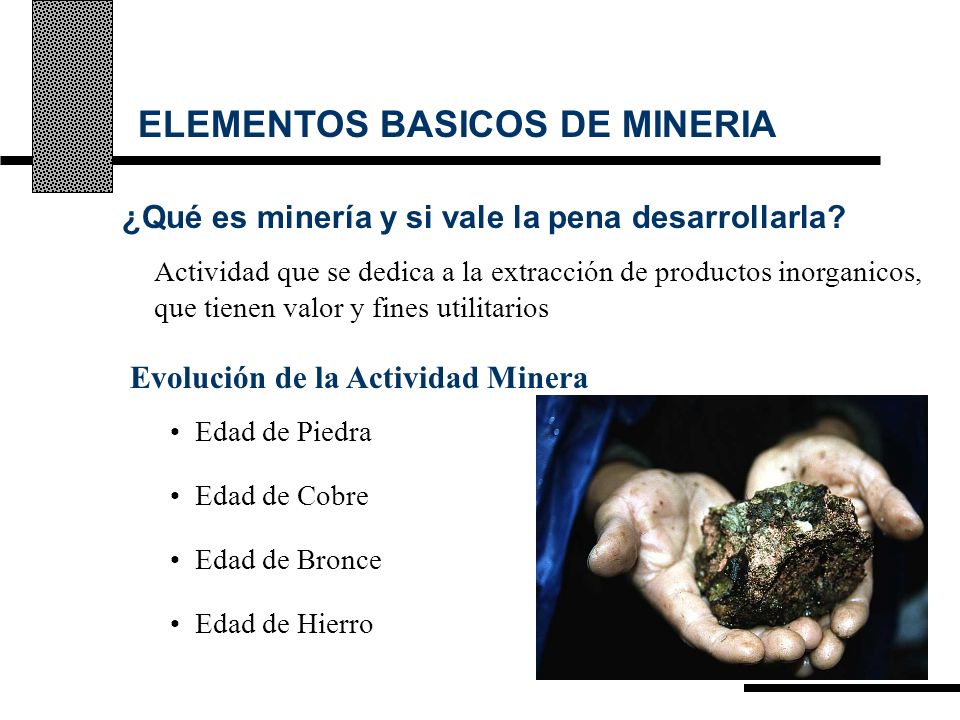 ELEMENTOS BASICOS DE MINERIA

¿Qué es minería y si vale la pena desarrollarla?

Actividad que se dedica a la extracción de productos inorganicos, que tienen valor y fines utilitarios

Evolución de la Actividad Minera

• Edad de Piedra

• Edad de Cobre

• Edad de Bronce

• Edad de Hierro